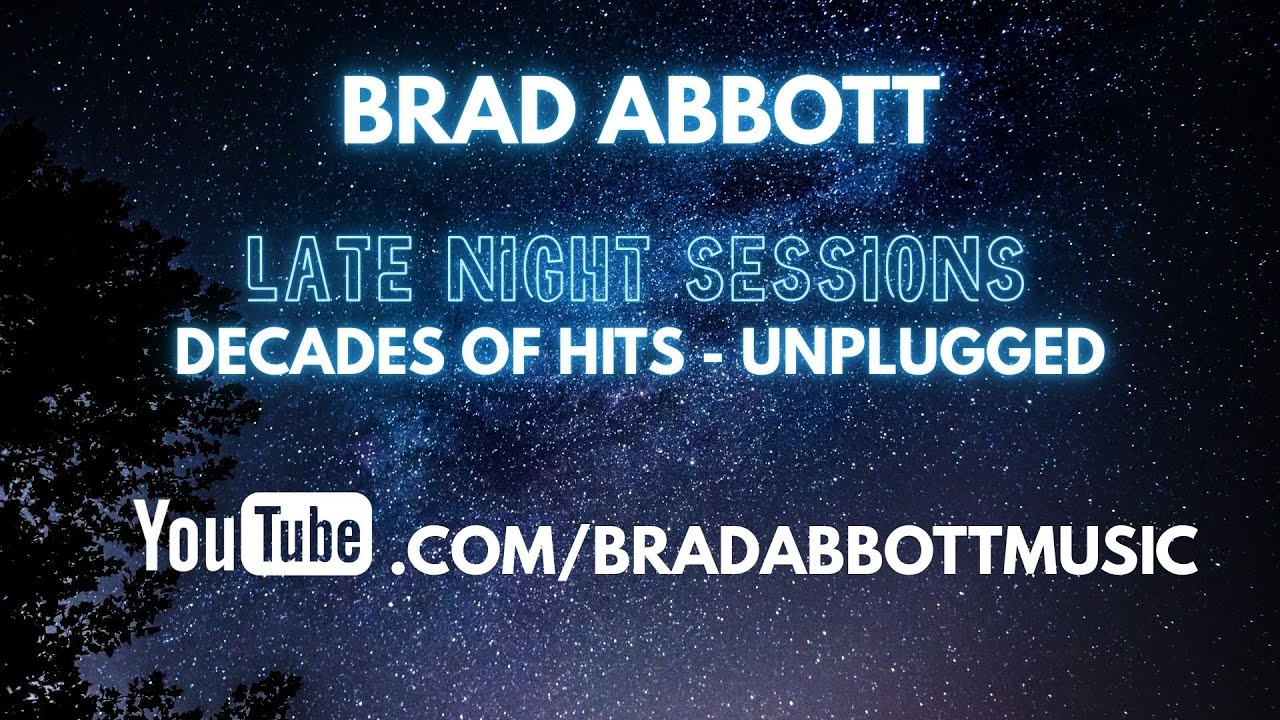 BRAD ABBOTT

LATE NIGHT SESSIONS
DECADES OF HITS - UNPLUGGED

YouTube .COM/BRADABBOTTMUSIC